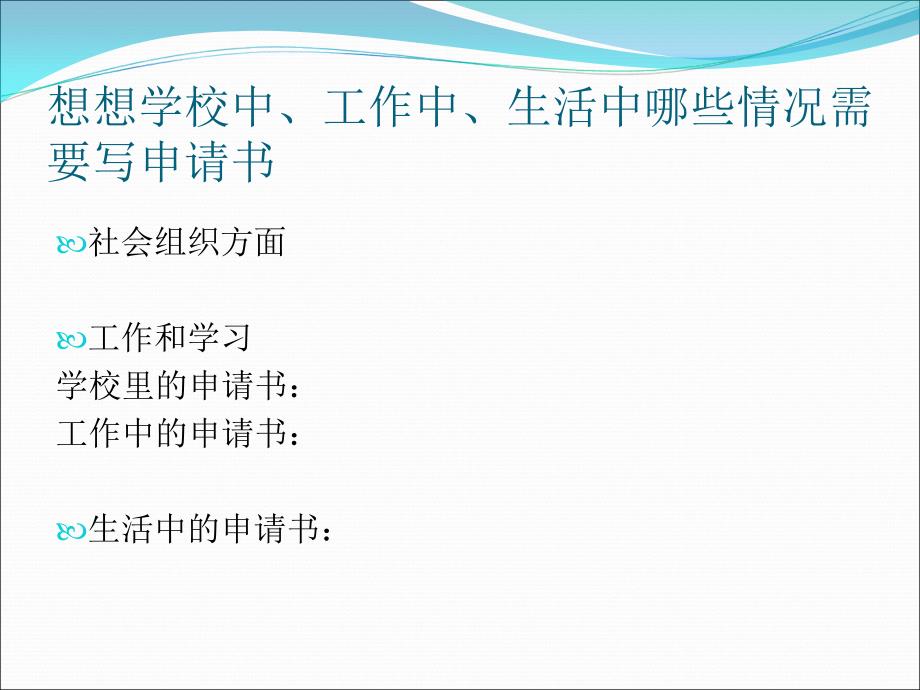 想想学校中、工作中、生活中哪些情况需要写申请书

社会组织方面

工作和学习
学校里的申请书：
工作中的申请书：

生活中的申请书：